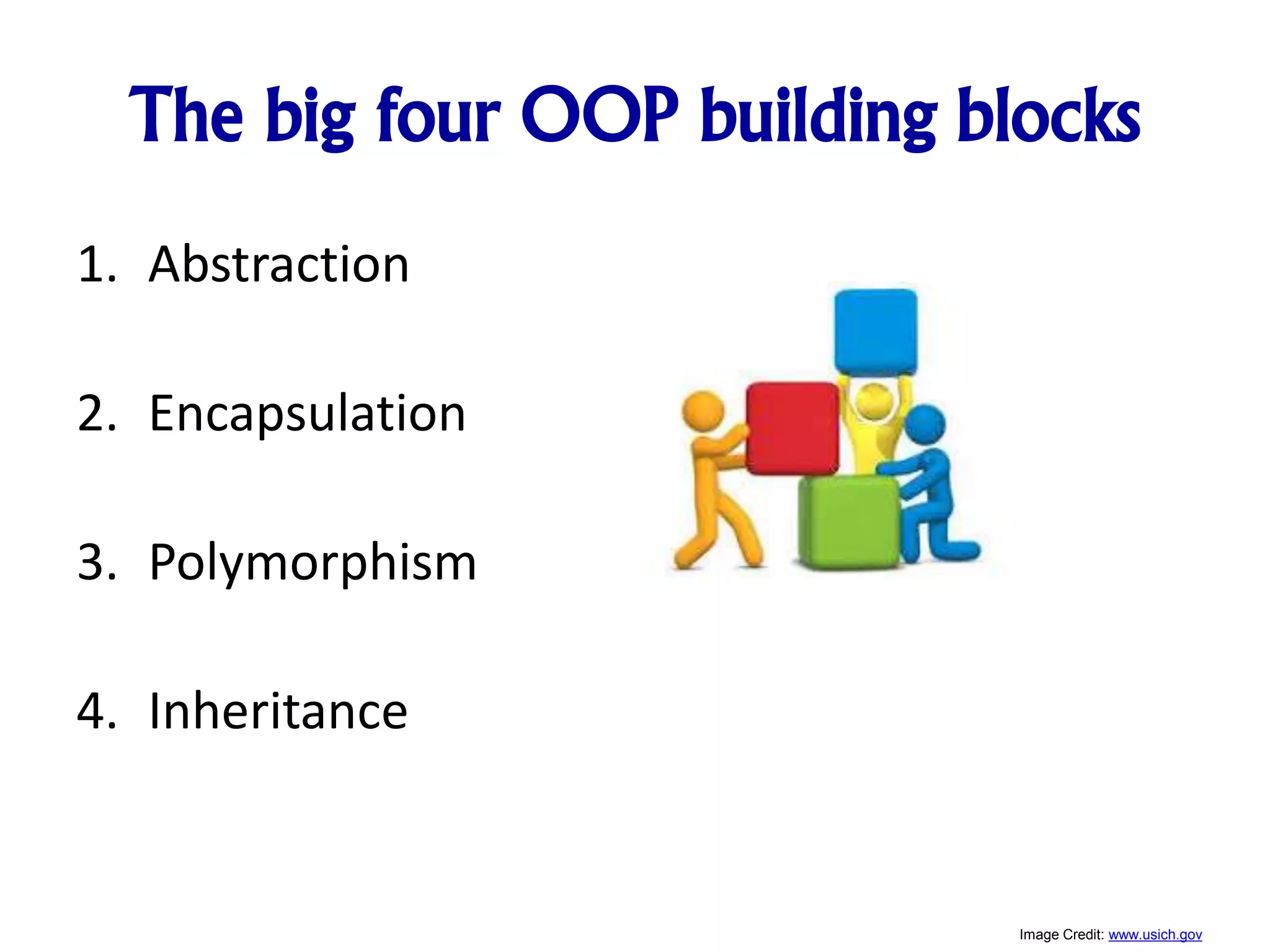 The big four OOP building blocks

1. Abstraction

2. Encapsulation

3. Polymorphism

4. Inheritance

Image Credit: www.usich.gov